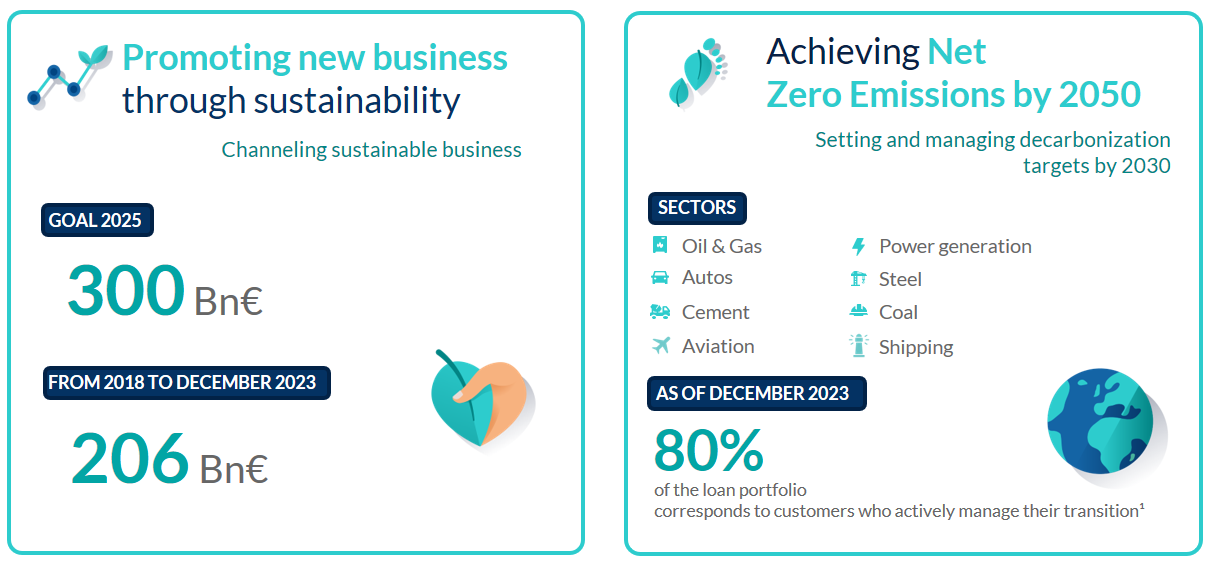 Promoting new business through sustainability

Channeling sustainable business

GOAL 2025

300 Bn€

FROM 2018 TO DECEMBER 2023

206 Bn€

Achieving Net Zero Emissions by 2050

Setting and managing decarbonization targets by 2030

SECTORS

Oil & Gas
Autos
Cement
Aviation

Power generation
Steel
Coal
Shipping

AS OF DECEMBER 2023

80%

of the loan portfolio corresponds to customers who actively manage their transition¹